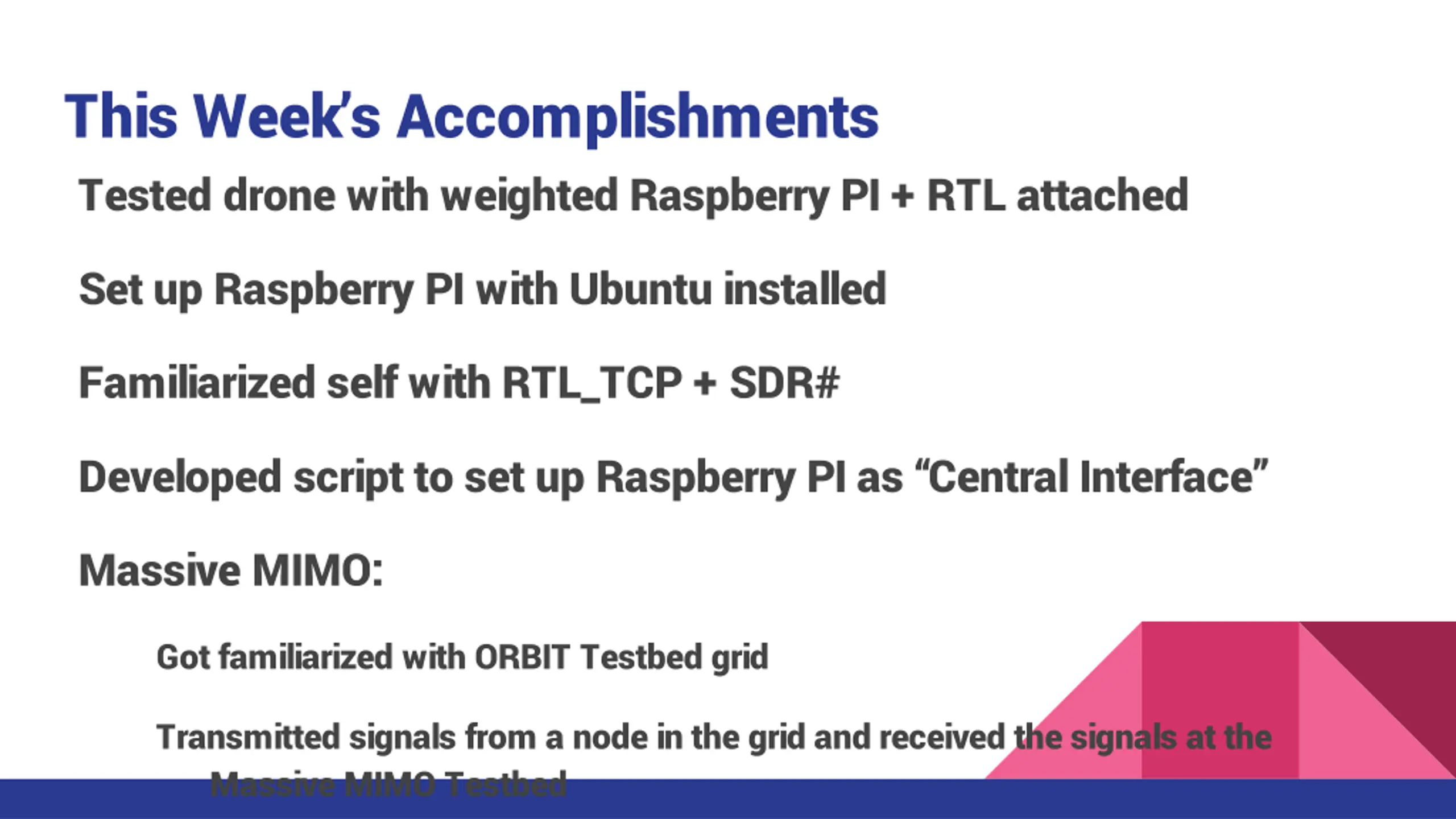 This Week's Accomplishments

Tested drone with weighted Raspberry PI + RTL attached

Set up Raspberry PI with Ubuntu installed

Familiarized self with RTL_TCP + SDR#

Developed script to set up Raspberry PI as "Central Interface"

Massive MIMO:

Got familiarized with ORBIT Testbed grid

Transmitted signals from a node in the grid and received the signals at the Massive MIMO Testbed